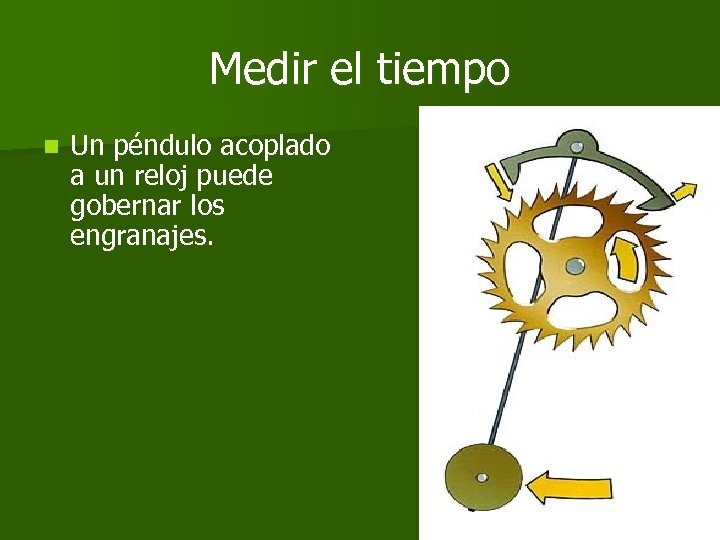 Medir el tiempo

Un péndulo acoplado a un reloj puede gobernar los engranajes.